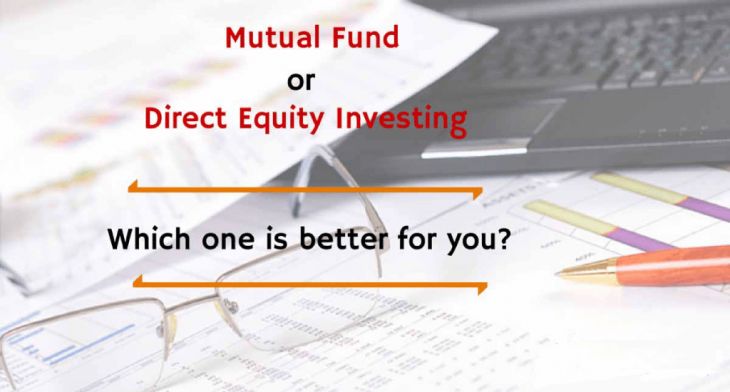 Mutual Fund
or
Direct Equity Investing

Which one is better for you?